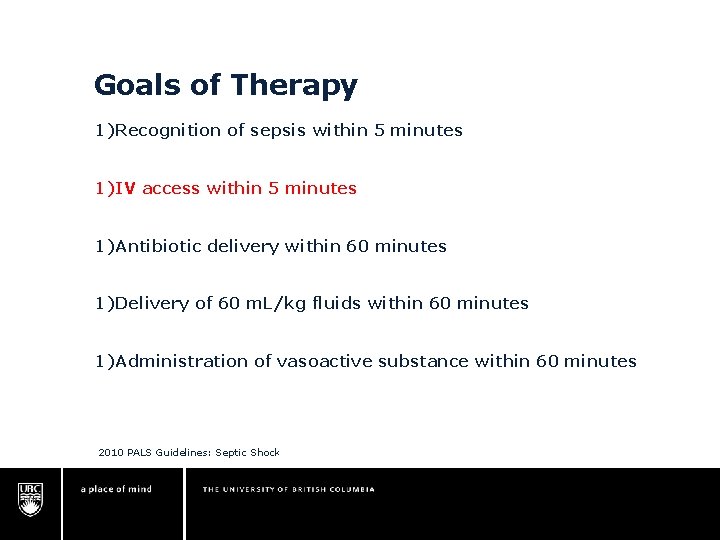 Goals of Therapy

1)Recognition of sepsis within 5 minutes

1)IV access within 5 minutes

1)Antibiotic delivery within 60 minutes

1)Delivery of 60 mL/kg fluids within 60 minutes

1)Administration of vasoactive substance within 60 minutes

2010 PALS Guidelines: Septic Shock

UBC

a place of mind

THE UNIVERSITY OF BRITISH COLUMBIA